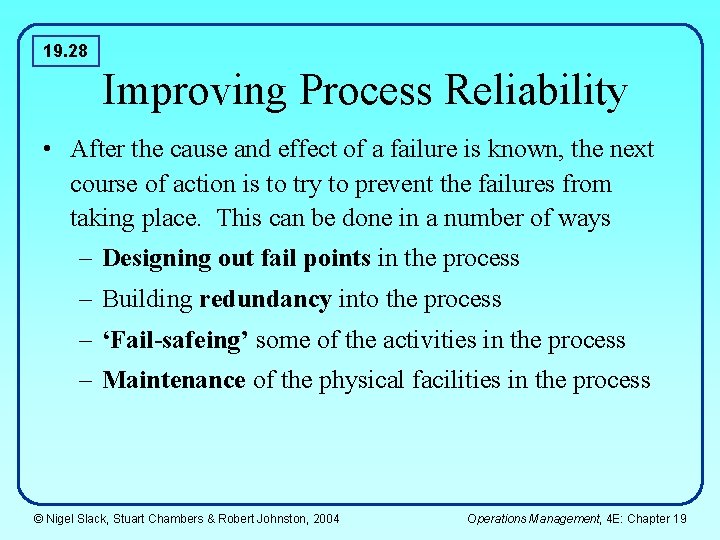 19.28

Improving Process Reliability

• After the cause and effect of a failure is known, the next course of action is to try to prevent the failures from taking place. This can be done in a number of ways
– Designing out fail points in the process
– Building redundancy into the process
– 'Fail-safeing' some of the activities in the process
– Maintenance of the physical facilities in the process

© Nigel Slack, Stuart Chambers & Robert Johnston, 2004

Operations Management, 4E: Chapter 19